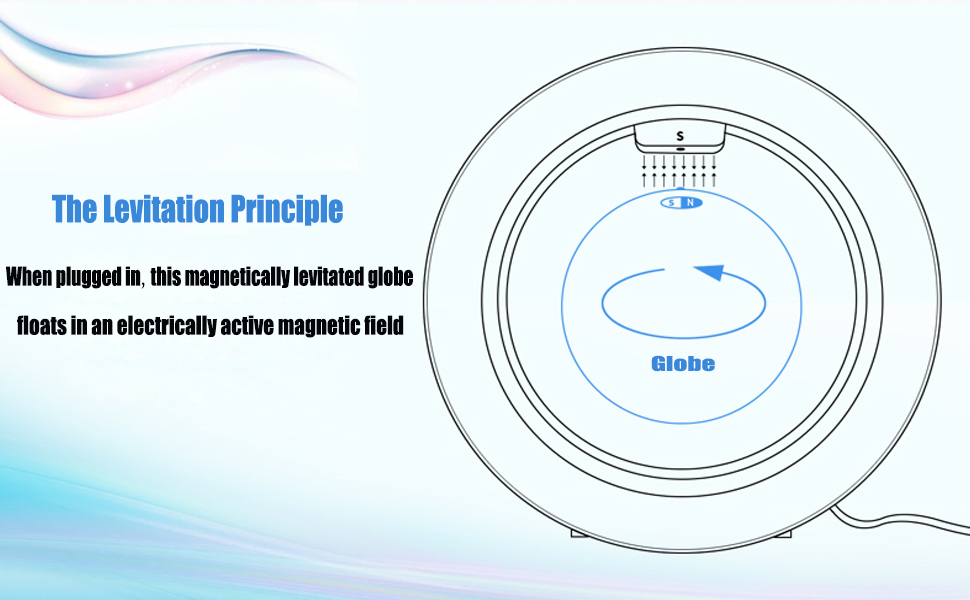 The Levitation Principle

When plugged in, this magnetically levitated globe floats in an electrically active magnetic field

S

S N

Globe